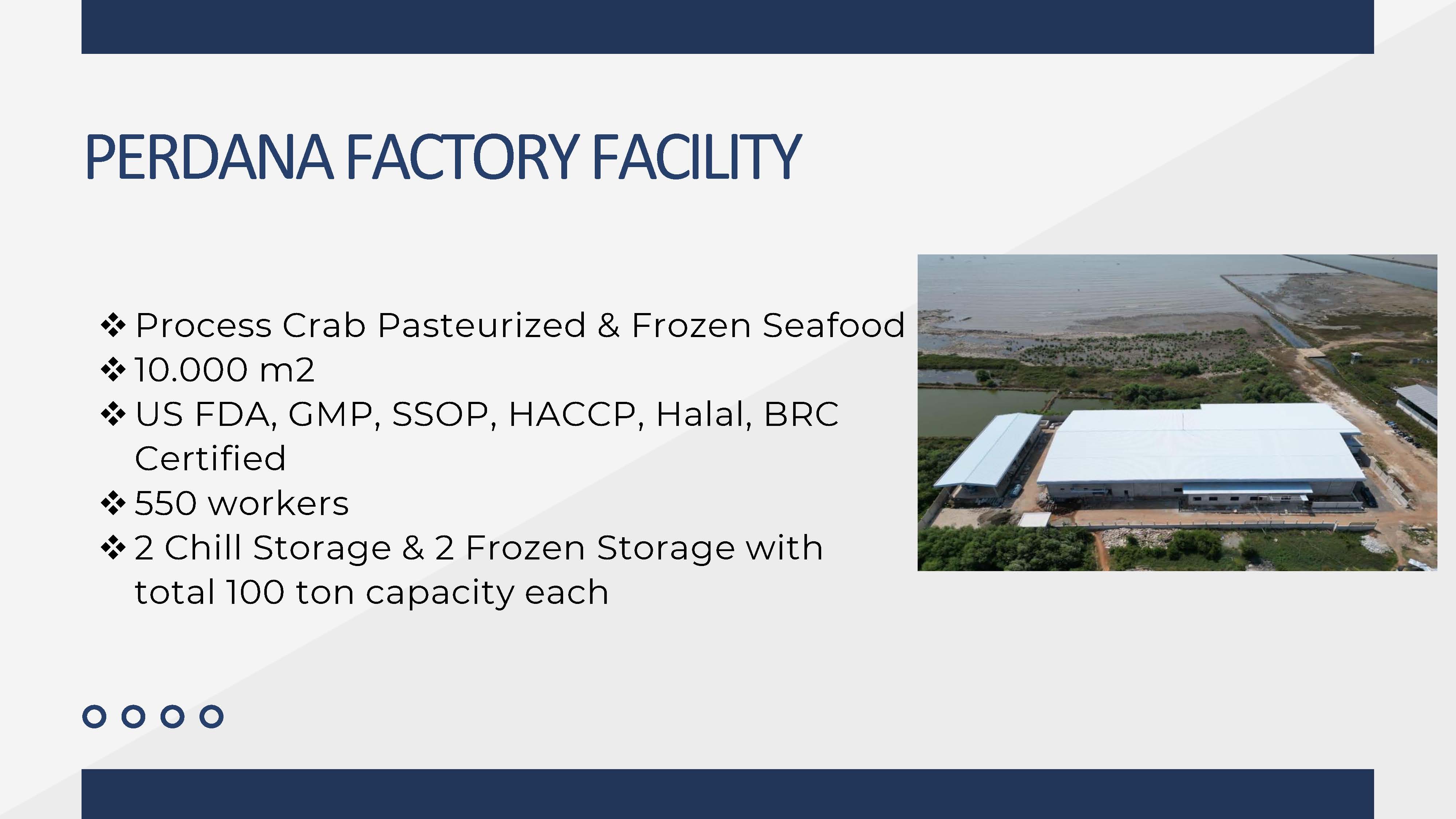 PERDANA FACTORY FACILITY

❖ Process Crab Pasteurized & Frozen Seafood
❖ 10.000 m2
❖ US FDA, GMP, SSOP, HACCP, Halal, BRC Certified
❖ 550 workers
❖ 2 Chill Storage & 2 Frozen Storage with total 100 ton capacity each